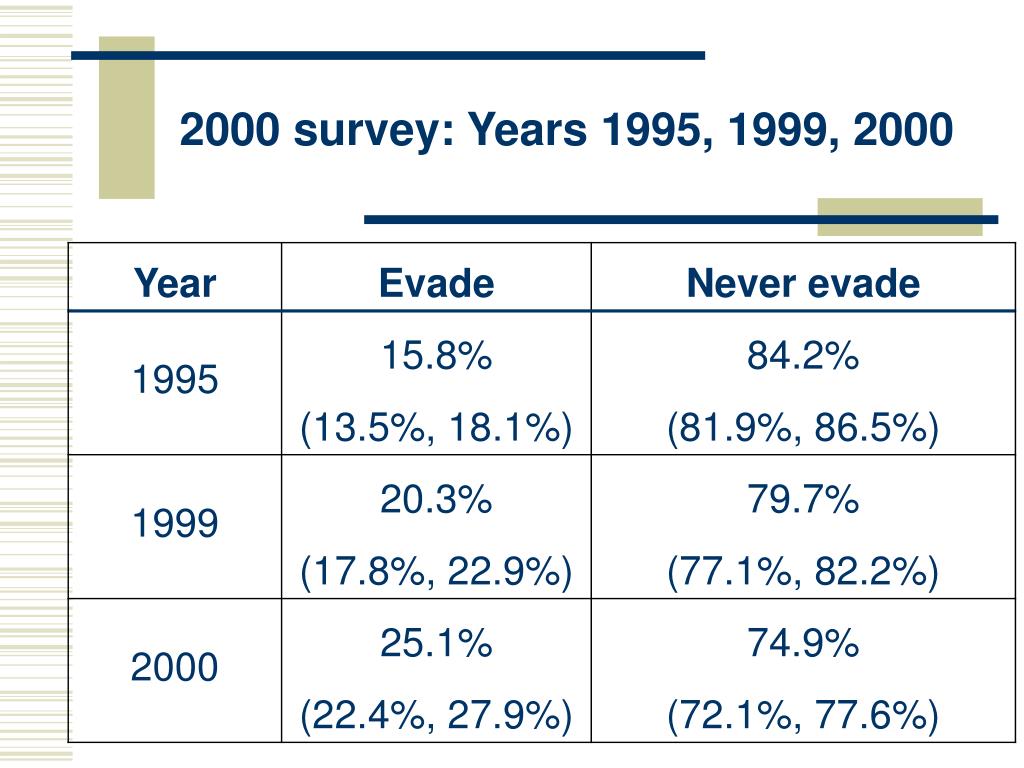 2000 survey: Years 1995, 1999, 2000

| Year | Evade | Never evade |
|---|---|---|
| 1995 | 15.8% (13.5%, 18.1%) | 84.2% (81.9%, 86.5%) |
| 1999 | 20.3% (17.8%, 22.9%) | 79.7% (77.1%, 82.2%) |
| 2000 | 25.1% (22.4%, 27.9%) | 74.9% (72.1%, 77.6%) |